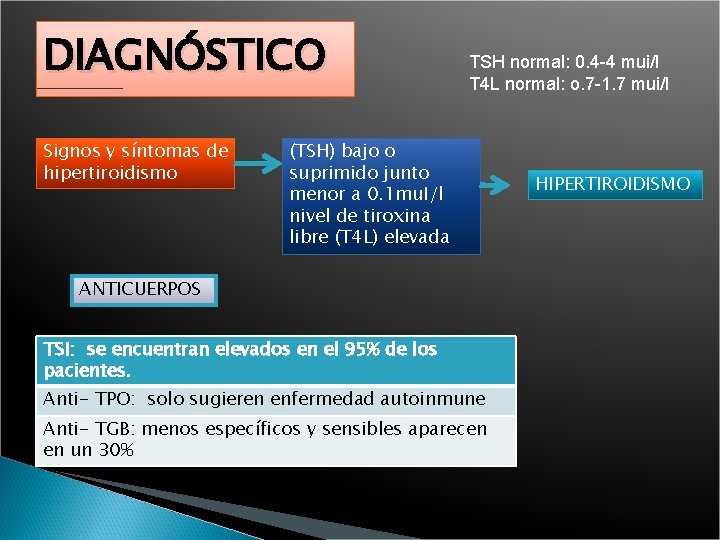 DIAGNÓSTICO

TSH normal: 0.4-4 mui/l
T4L normal: o.7-1.7 mui/l

Signos y síntomas de hipertiroidismo

(TSH) bajo o suprimido junto menor a 0.1mul/l nivel de tiroxina libre (T4L) elevada

HIPERTIROIDISMO

ANTICUERPOS

| TSI: se encuentran elevados en el 95% de los pacientes. |
|---|
| Anti- TPO: solo sugieren enfermedad autoinmune |
| Anti- TGB: menos específicos y sensibles aparecen en un 30% |